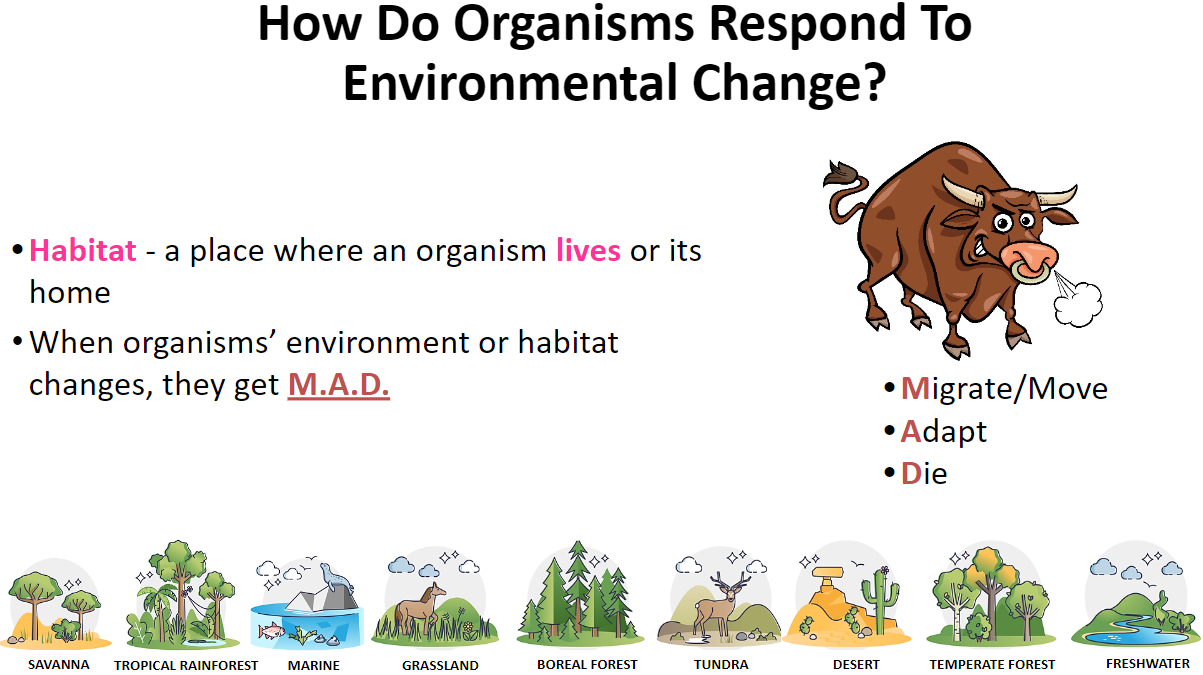 How Do Organisms Respond To Environmental Change?

• Habitat - a place where an organism lives or its home

• When organisms' environment or habitat changes, they get M.A.D.

• Migrate/Move
• Adapt
• Die

SAVANNA TROPICAL RAINFOREST MARINE GRASSLAND BOREAL FOREST TUNDRA DESERT TEMPERATE FOREST FRESHWATER